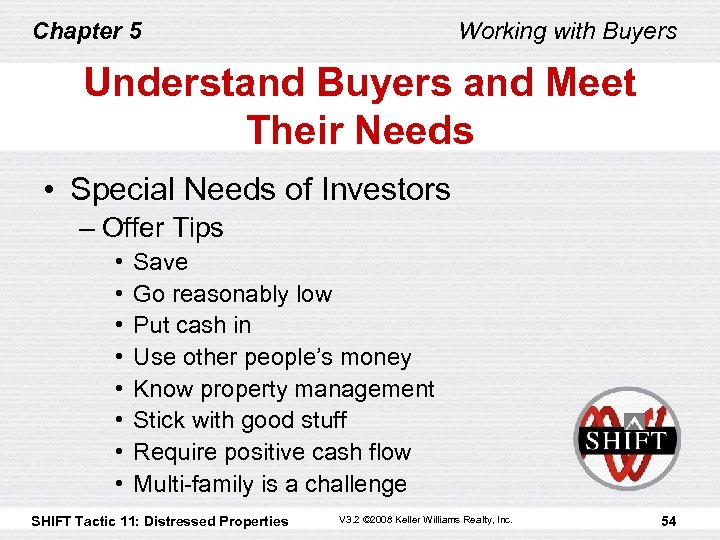 Chapter 5

Working with Buyers

Understand Buyers and Meet Their Needs

• Special Needs of Investors
– Offer Tips
• Save
• Go reasonably low
• Put cash in
• Use other people's money
• Know property management
• Stick with good stuff
• Require positive cash flow
• Multi-family is a challenge

SHIFT

SHIFT Tactic 11: Distressed Properties

V3.2 ©2008 Keller Williams Realty, Inc.

54